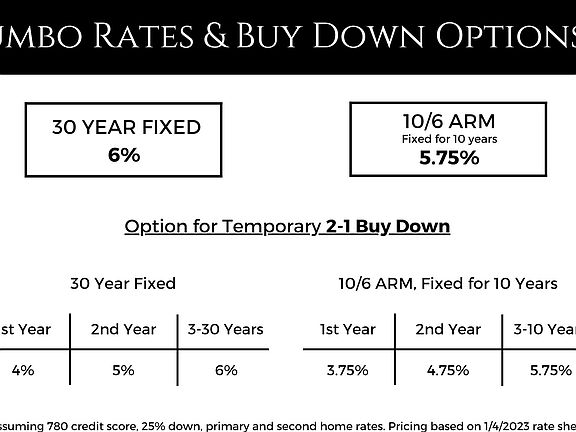 UMBO RATES & BUY DOWN OPTIONS

30 YEAR FIXED
6%

10/6 ARM
Fixed for 10 years
5.75%

Option for Temporary 2-1 Buy Down

30 Year Fixed

| st Year | 2nd Year | 3-30 Years |
|---|---|---|
| 4% | 5% | 6% |

10/6 ARM, Fixed for 10 Years

| 1st Year | 2nd Year | 3-10 Yea |
|---|---|---|
| 3.75% | 4.75% | 5.75% |

ssuming 780 credit score, 25% down, primary and second home rates. Pricing based on 1/4/2023 rate she